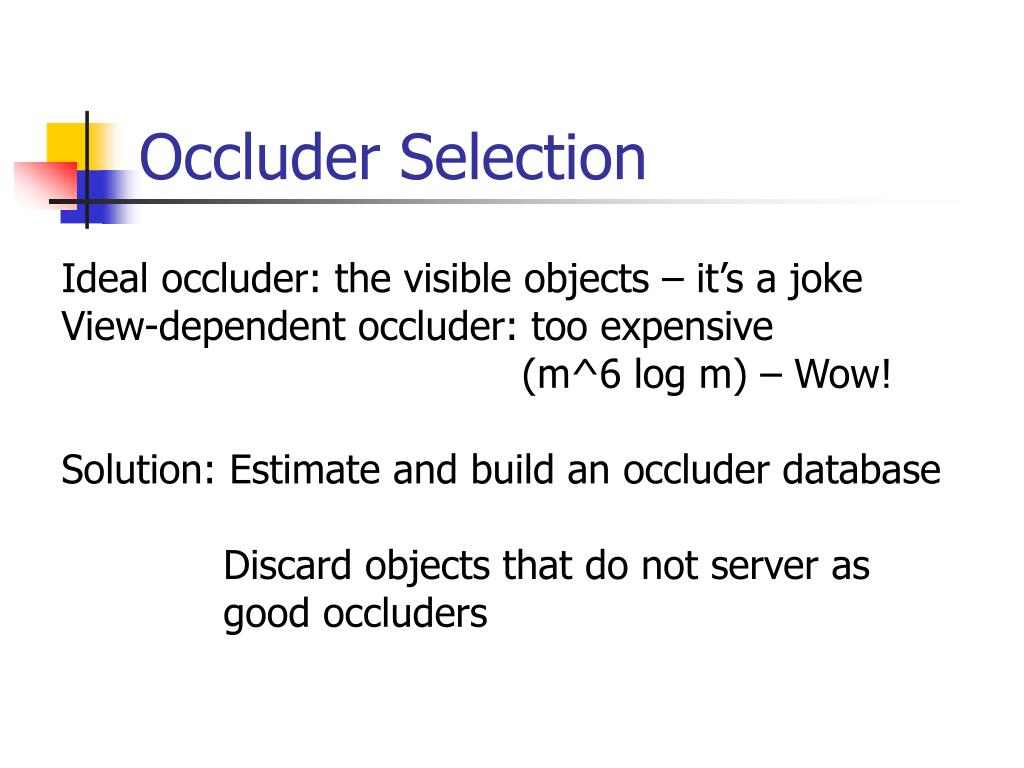 Occluder Selection

Ideal occluder: the visible objects – it’s a joke
View-dependent occluder: too expensive
(m^6 log m) – Wow!

Solution: Estimate and build an occluder database

Discard objects that do not server as good occluders